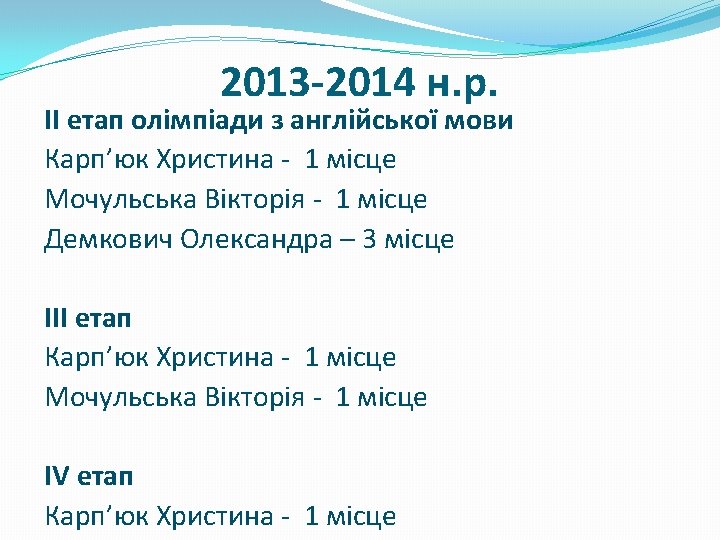 2013-2014 н.р.

ІІ етап олімпіади з англійської мови
Карп’юк Христина - 1 місце
Мочульська Вікторія - 1 місце
Демкович Олександра – 3 місце

ІІІ етап
Карп’юк Христина - 1 місце
Мочульська Вікторія - 1 місце

IV етап
Карп’юк Христина - 1 місце